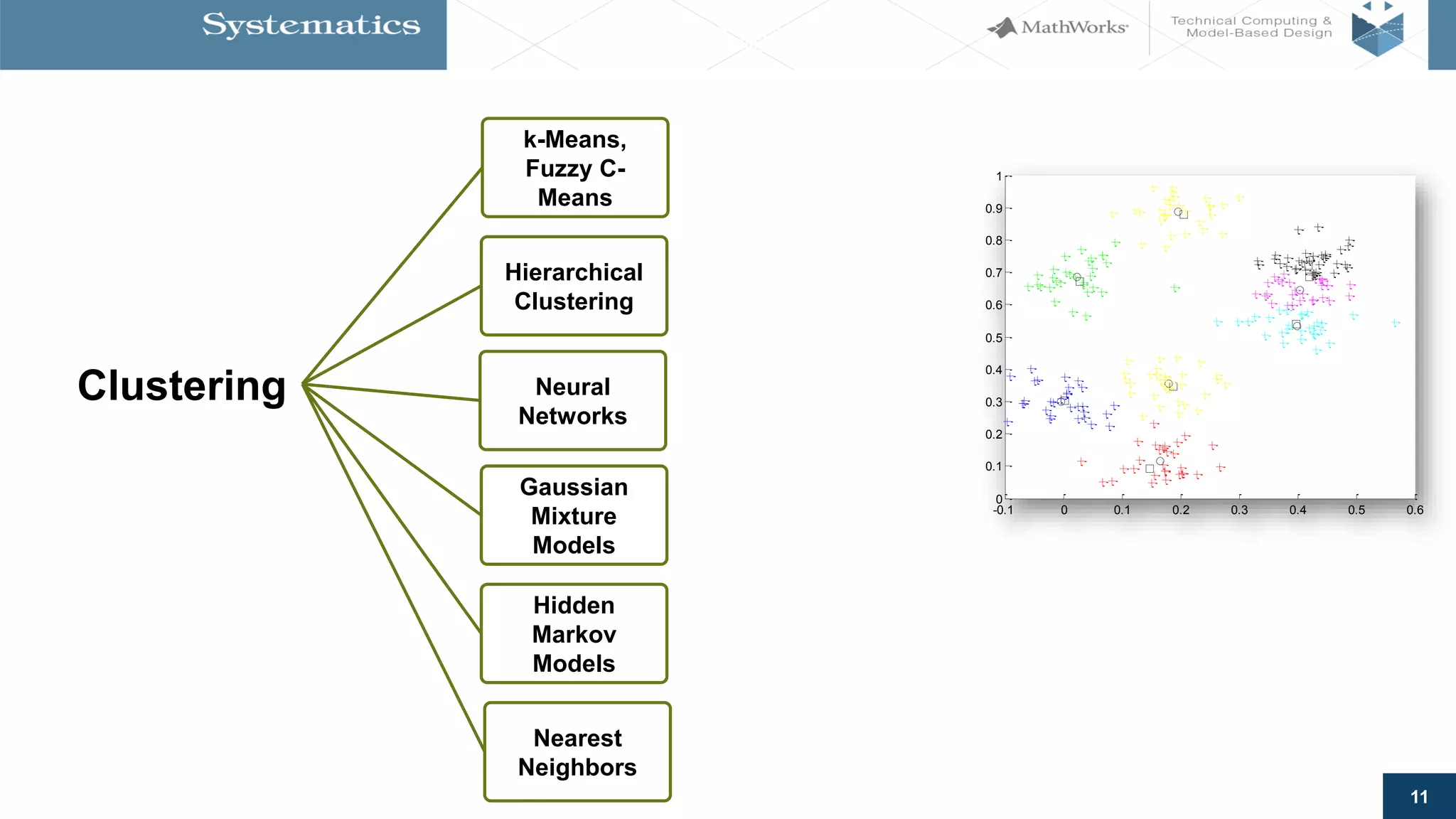 Systematics

MathWorks

Technical Computing & Model-Based Design

Clustering

k-Means, Fuzzy C-Means

Hierarchical Clustering

Neural Networks

Gaussian Mixture Models

Hidden Markov Models

Nearest Neighbors

1
0.9
0.8
0.7
0.6
0.5
0.4
0.3
0.2
0.1
0
-0.1
0
0.1
0.2
0.3
0.4
0.5
0.6

11